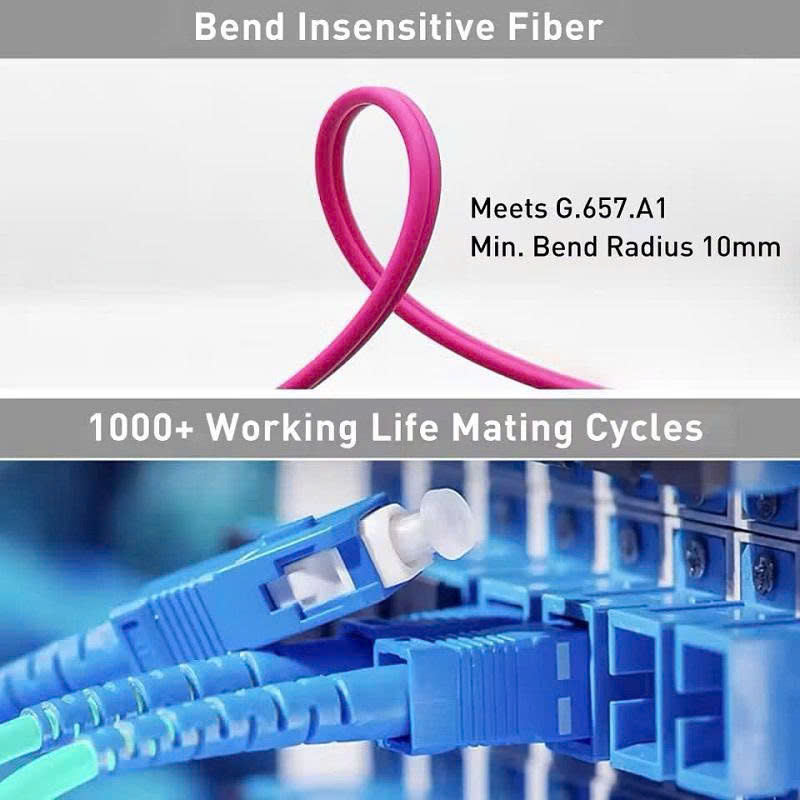 Bend Insensitive Fiber

Meets G.657.A1
Min. Bend Radius 10mm

1000+ Working Life Mating Cycles